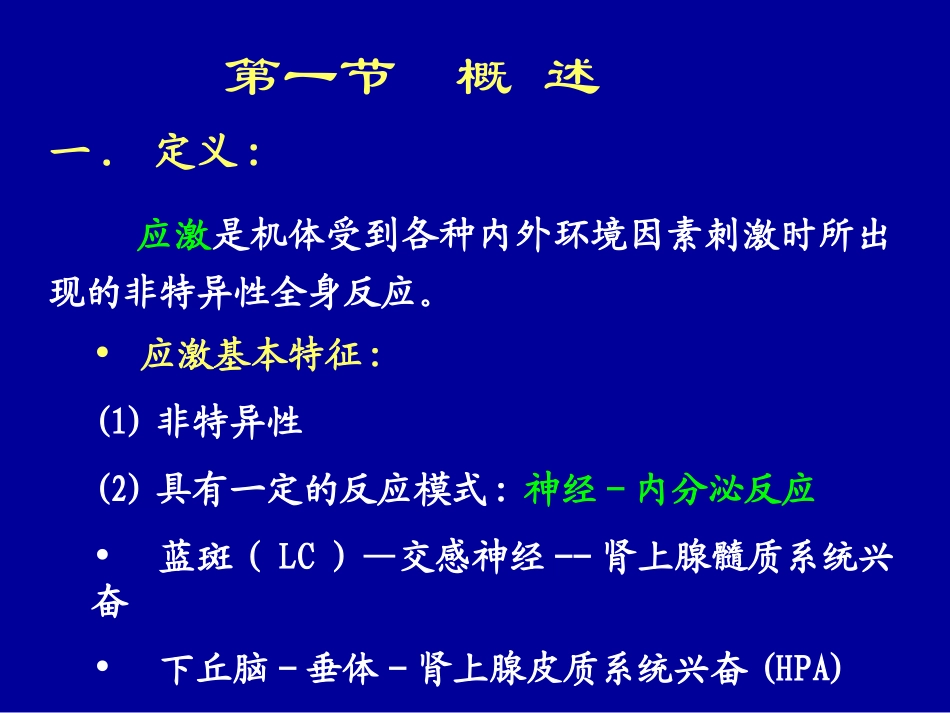 第一节　概 述

一． 定义：

应激是机体受到各种内外环境因素刺激时所出现的非特异性全身反应。

• 应激基本特征：

(1) 非特异性

(2) 具有一定的反应模式：神经－内分泌反应

• 蓝斑（ LC ）—交感神经 -- 肾上腺髓质系统兴奋

• 下丘脑－垂体－肾上腺皮质系统兴奋 (HPA)